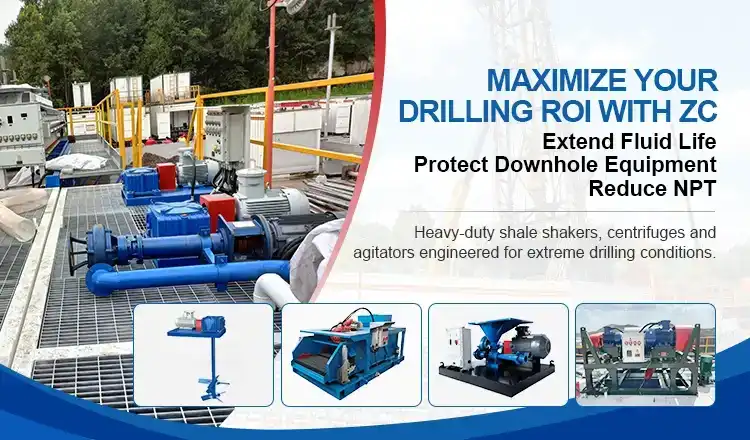 MAXIMIZE YOUR DRILLING ROI WITH ZC
Extend Fluid Life
Protect Downhole Equipment
Reduce NPT

Heavy-duty shale shakers, centrifuges and agitators engineered for extreme drilling conditions.